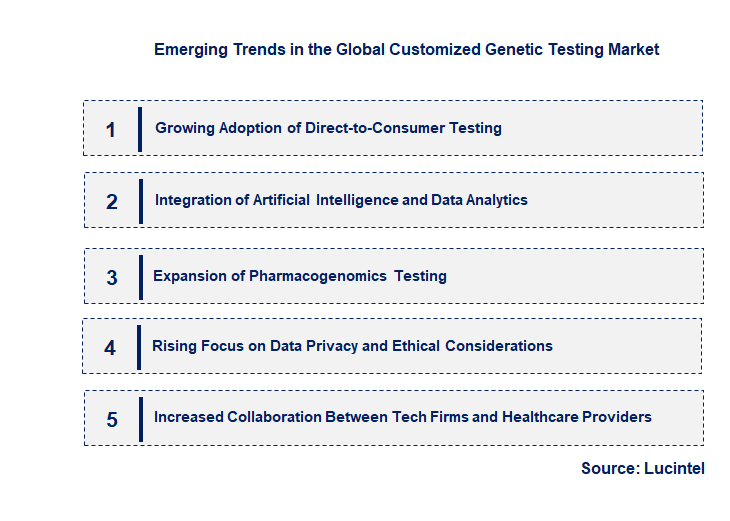 Emerging Trends in the Global Customized Genetic Testing Market

1 Growing Adoption of Direct-to-Consumer Testing

2 Integration of Artificial Intelligence and Data Analytics

3 Expansion of Pharmacogenomics Testing

4 Rising Focus on Data Privacy and Ethical Considerations

5 Increased Collaboration Between Tech Firms and Healthcare Providers

Source: Lucintel